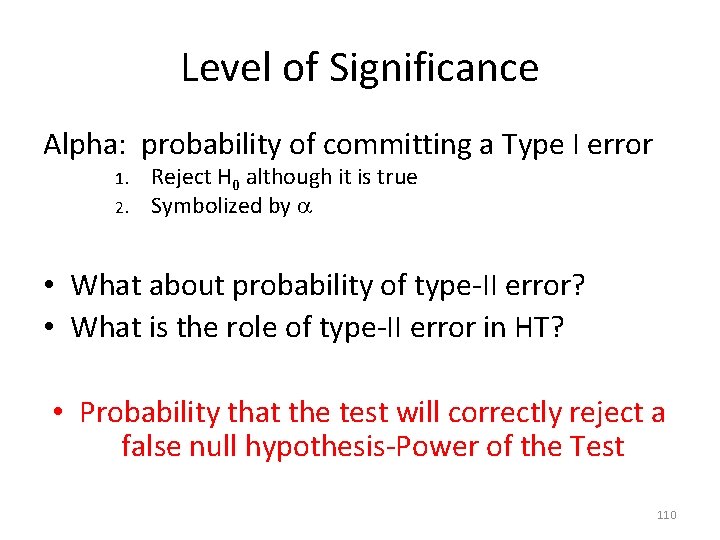 Level of Significance

Alpha: probability of committing a Type I error

1. Reject $H_0$ although it is true
2. Symbolized by $\alpha$

• What about probability of type-II error?
• What is the role of type-II error in HT?

• Probability that the test will correctly reject a false null hypothesis-Power of the Test

110